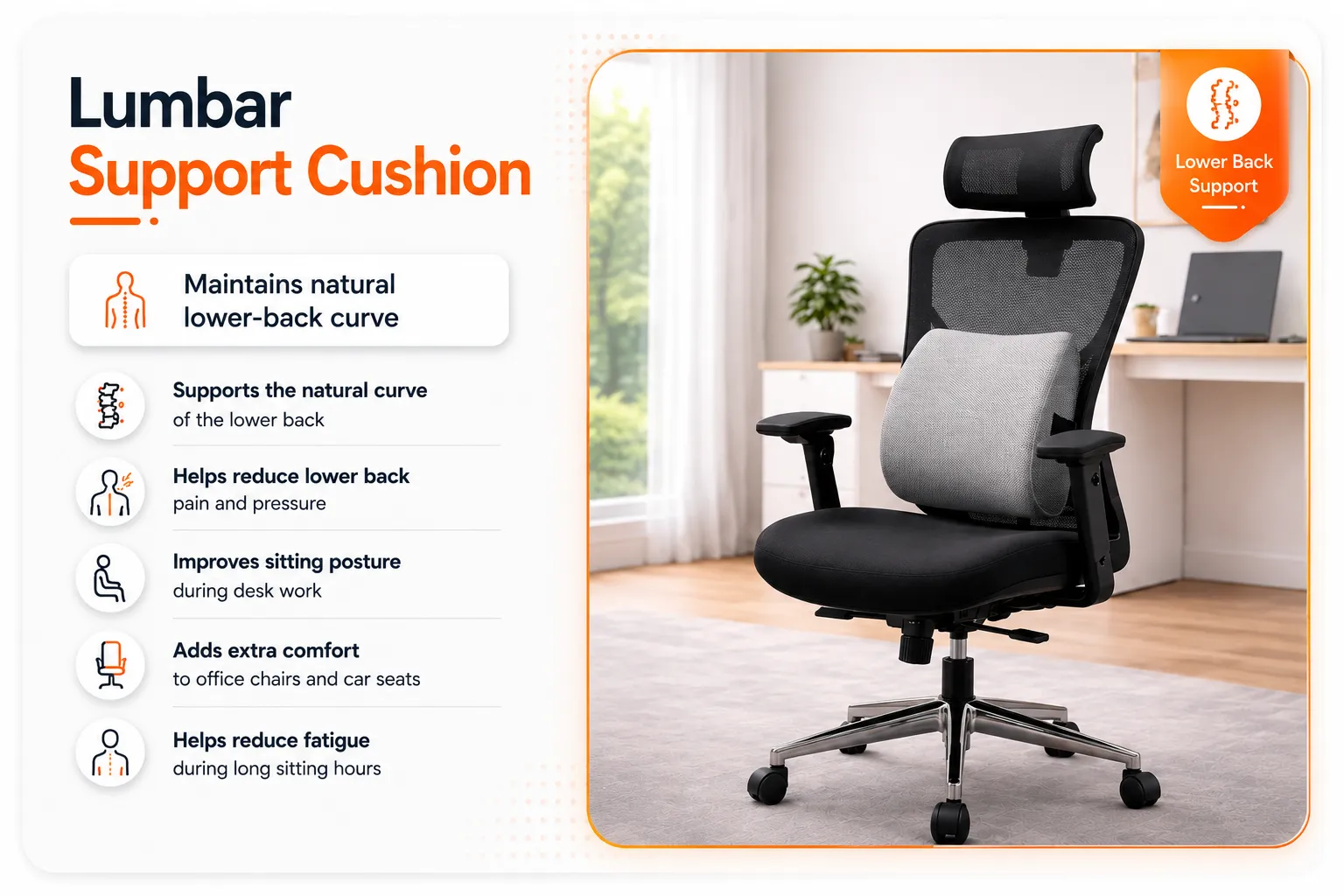 Lumbar
Support Cushion

Maintains natural lower-back curve

Supports the natural curve
of the lower back

Helps reduce lower back
pain and pressure

Improves sitting posture
during desk work

Adds extra comfort
to office chairs and car seats

Helps reduce fatigue
during long sitting hours

Lower Back Support